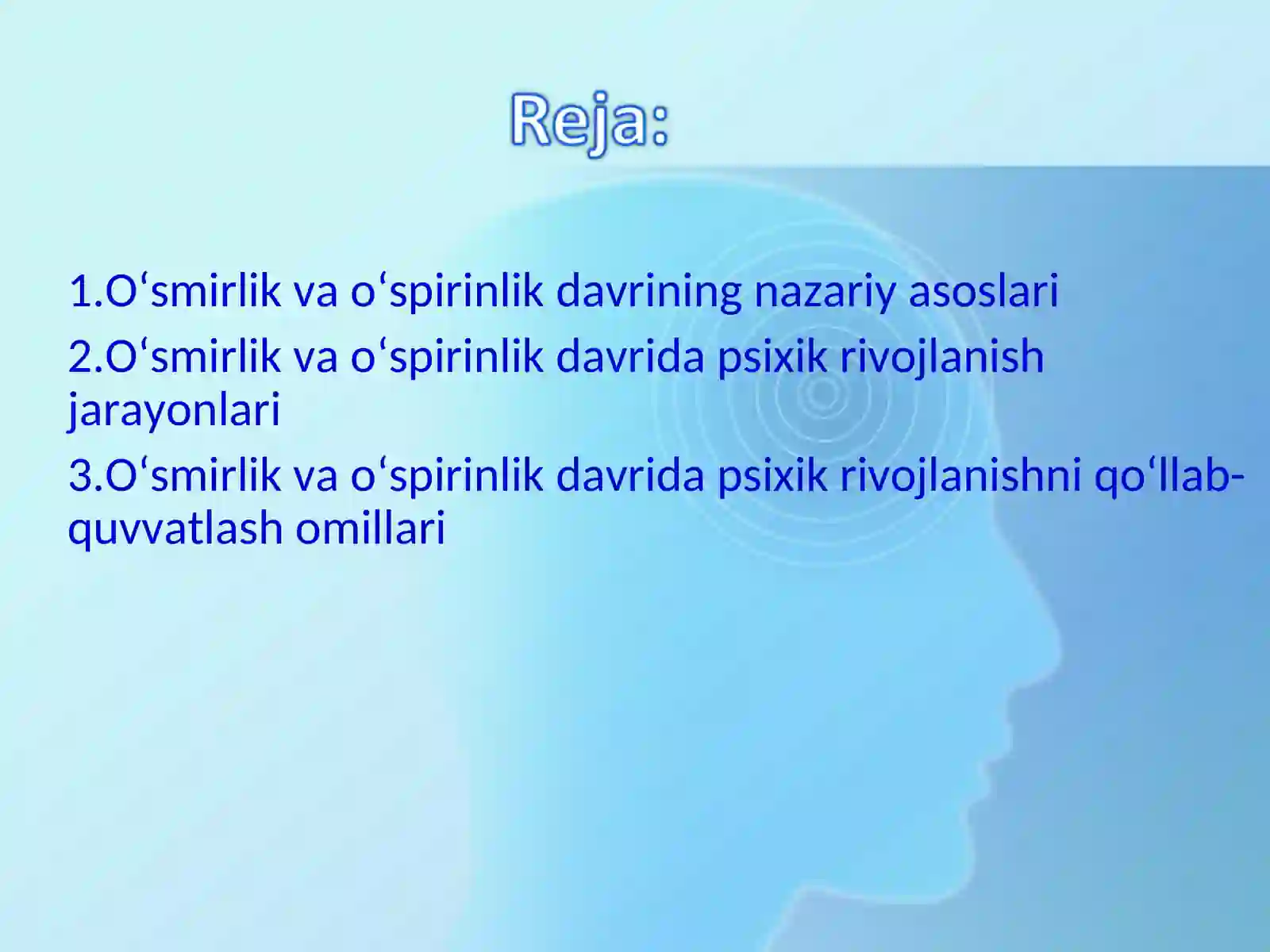 Reja:

1.O‘smirlik va o‘spirinlik davrining nazariy asoslari

2.O‘smirlik va o‘spirinlik davrida psixik rivojlanish jarayonlari

3.O‘smirlik va o‘spirinlik davrida psixik rivojlanishni qo‘llab-quvvatlash omillari